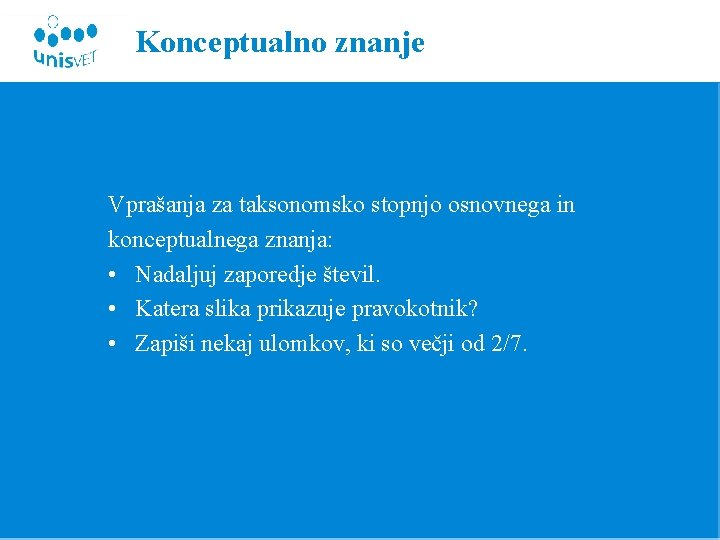 unisVET

Konceptualno znanje

Vprašanja za taksonomsko stopnjo osnovnega in konceptualnega znanja:

• Nadaljuj zaporedje števil.
• Katera slika prikazuje pravokotnik?
• Zapiši nekaj ulomkov, ki so večji od 2/7.